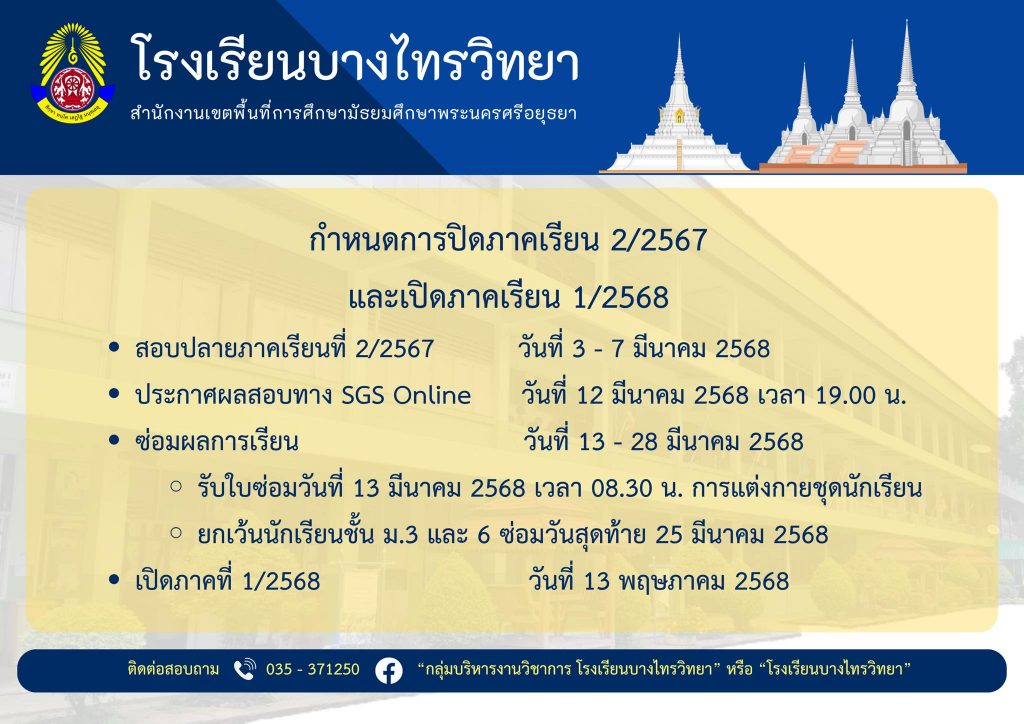 โรงเรียนบางไทรวิทยา
สำนักงานเขตพื้นที่การศึกษามัธยมศึกษาพระนครศรีอยุธยา

กำหนดการปิดภาคเรียน 2/2567
และเปิดภาคเรียน 1/2568

• สอบปลายภาคเรียนที่ 2/2567 วันที่ 3 - 7 มีนาคม 2568
• ประกาศผลสอบทาง SGS Online วันที่ 12 มีนาคม 2568 เวลา 19.00 น.
• ซ่อมผลการเรียน วันที่ 13 - 28 มีนาคม 2568
○ รับใบซ่อมวันที่ 13 มีนาคม 2568 เวลา 08.30 น. การแต่งกายชุดนักเรียน
○ ยกเว้นนักเรียนชั้น ม.3 และ 6 ซ่อมวันสุดท้าย 25 มีนาคม 2568
• เปิดภาคที่ 1/2568 วันที่ 13 พฤษภาคม 2568

ติดต่อสอบถาม 035 - 371250 “กลุ่มบริหารงานวิชาการ โรงเรียนบางไทรวิทยา” หรือ “โรงเรียนบางไทรวิทยา”